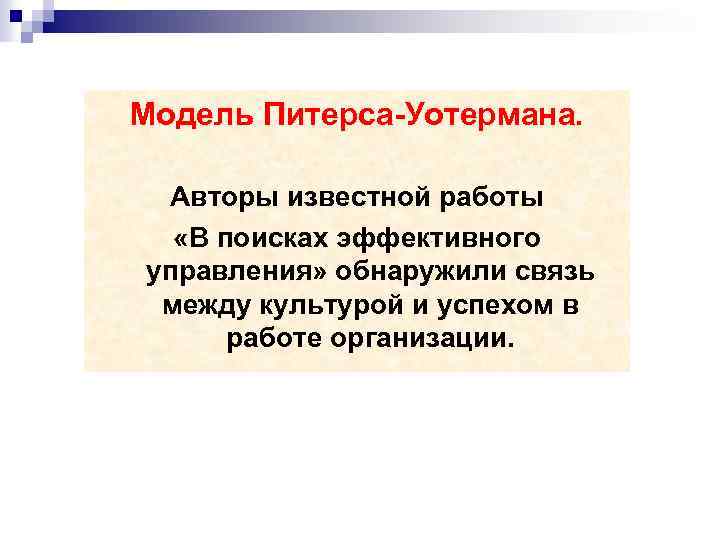 Модель Питерса-Уотермана.

Авторы известной работы «В поисках эффективного управления» обнаружили связь между культурой и успехом в работе организации.